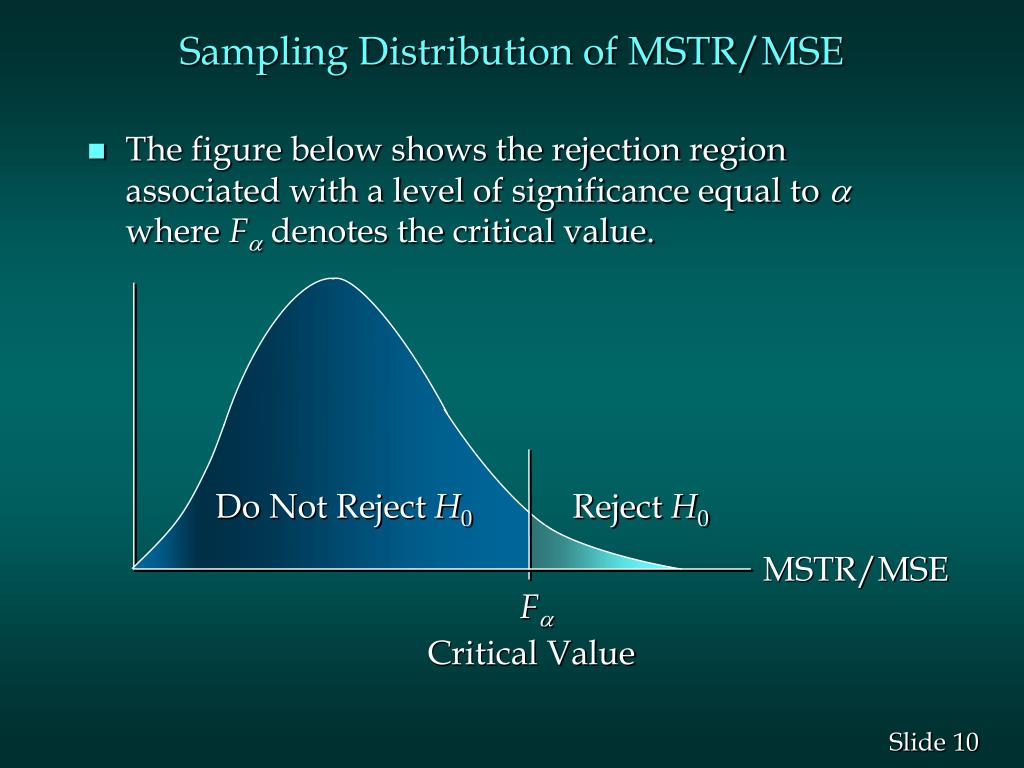 Sampling Distribution of MSTR/MSE

The figure below shows the rejection region associated with a level of significance equal to $\alpha$ where $F_\alpha$ denotes the critical value.

Do Not Reject $H_0$

Reject $H_0$

MSTR/MSE

$F_\alpha$

Critical Value

Slide 10